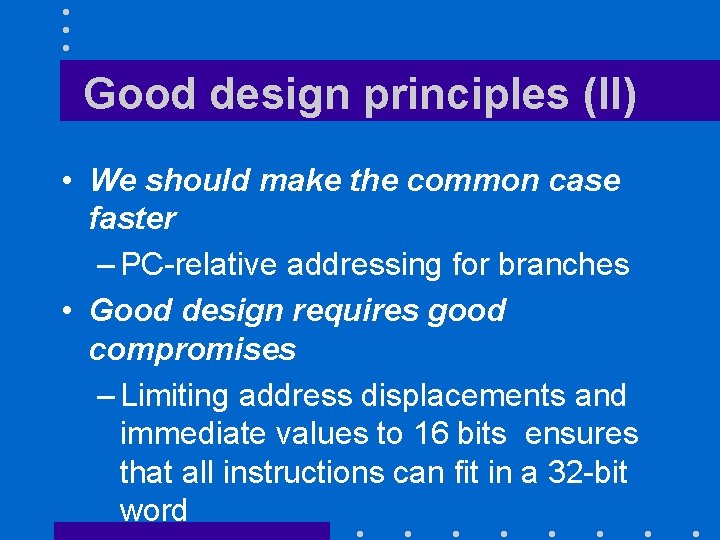 Good design principles (II)

• We should make the common case faster

– PC-relative addressing for branches

• Good design requires good compromises

– Limiting address displacements and immediate values to 16 bits ensures that all instructions can fit in a 32-bit word